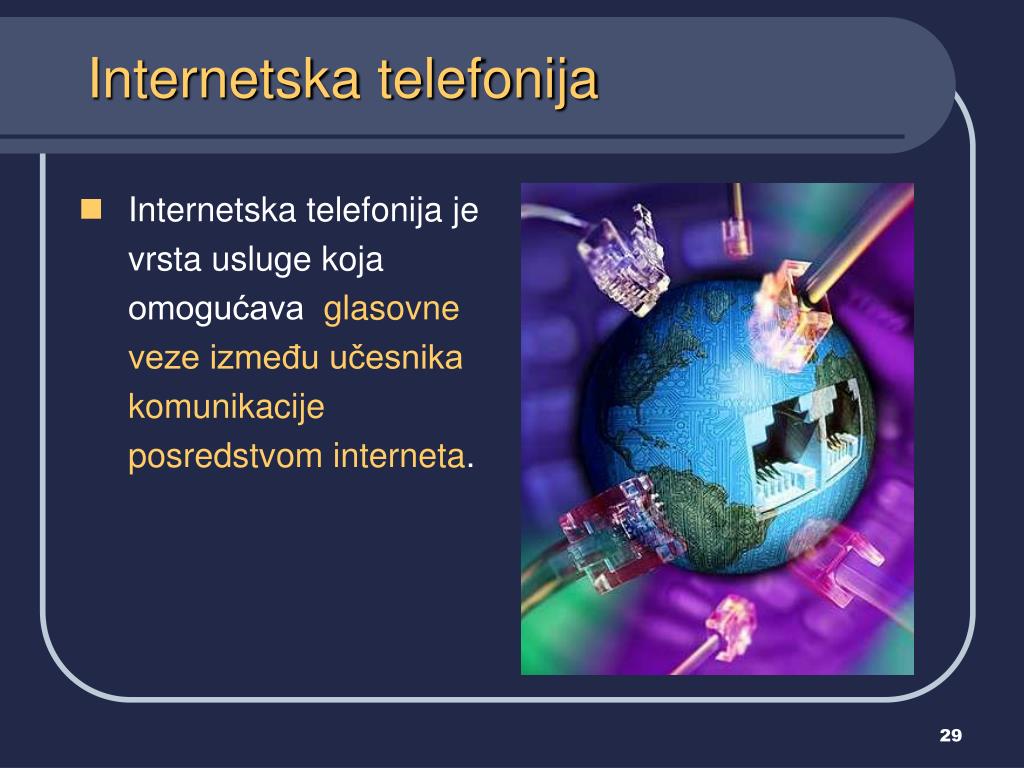 Internetska telefonija

Internetska telefonija je vrsta usluge koja omogućava glasovne veze između učesnika komunikacije posredstvom interneta.

29